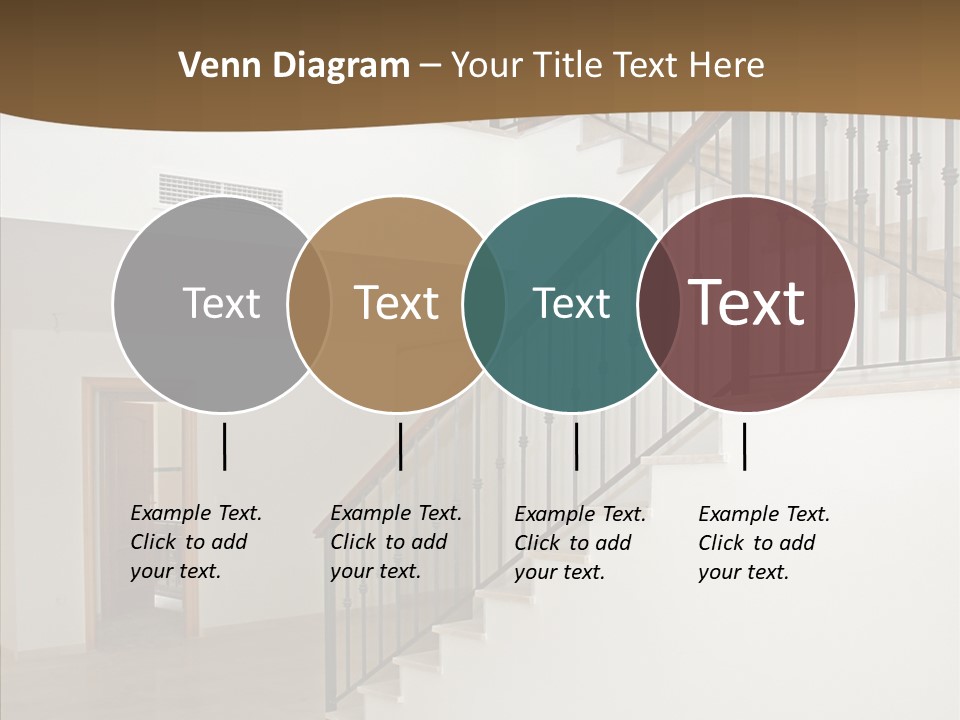 Venn Diagram – Your Title Text Here

Text

Text

Text

Text

Example Text. Click to add your text.

Example Text. Click to add your text.

Example Text. Click to add your text.

Example Text. Click to add your text.